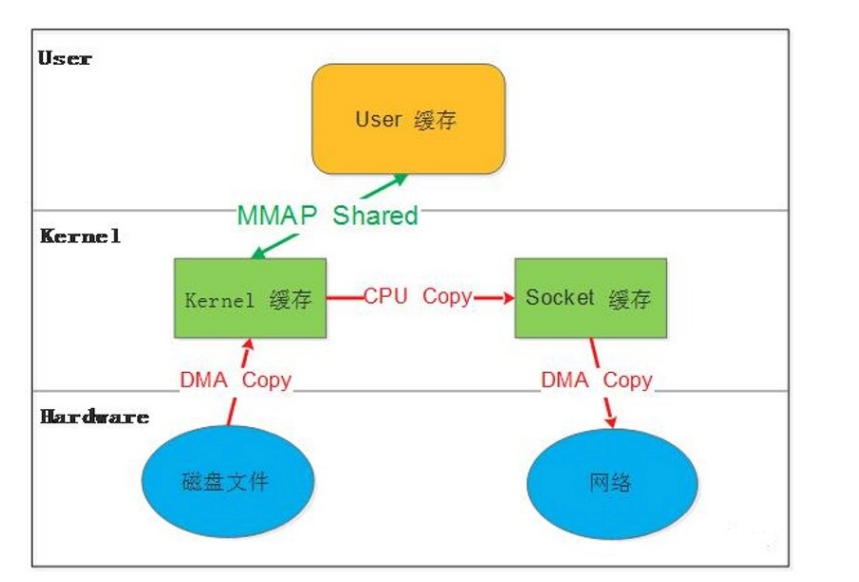 User

User 缓存

MMAP Shared

Kernel

Kernel 缓存

CPU Copy

Socket 缓存

DMA Copy

DMA Copy

Hardware

磁盘文件

网络